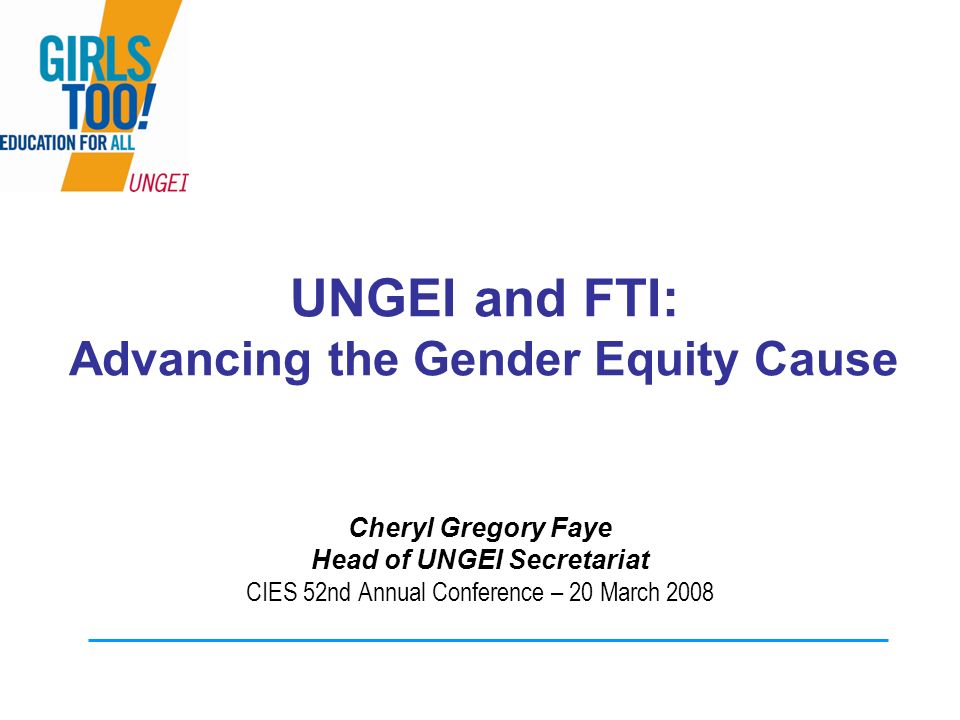 GIRLS TOO!
EDUCATION FOR ALL
UNGEI

UNGEI and FTI:
Advancing the Gender Equity Cause

Cheryl Gregory Faye
Head of UNGEI Secretariat
CIES 52nd Annual Conference – 20 March 2008